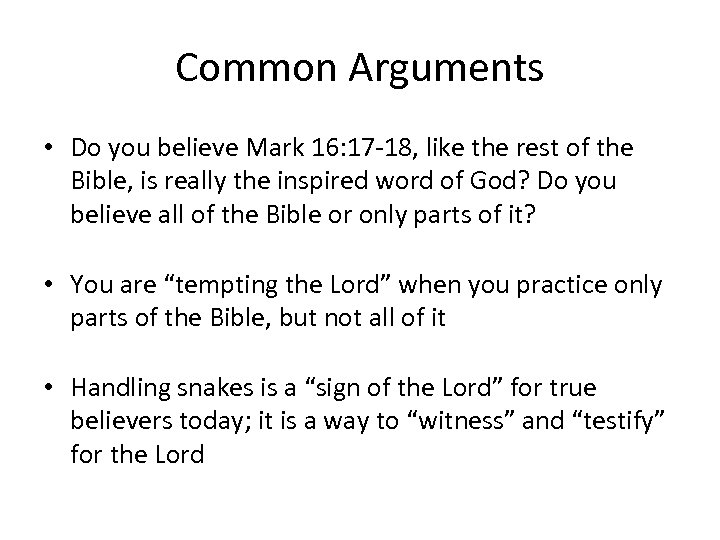 Common Arguments

• Do you believe Mark 16:17-18, like the rest of the Bible, is really the inspired word of God? Do you believe all of the Bible or only parts of it?

• You are “tempting the Lord” when you practice only parts of the Bible, but not all of it

• Handling snakes is a “sign of the Lord” for true believers today; it is a way to “witness” and “testify” for the Lord